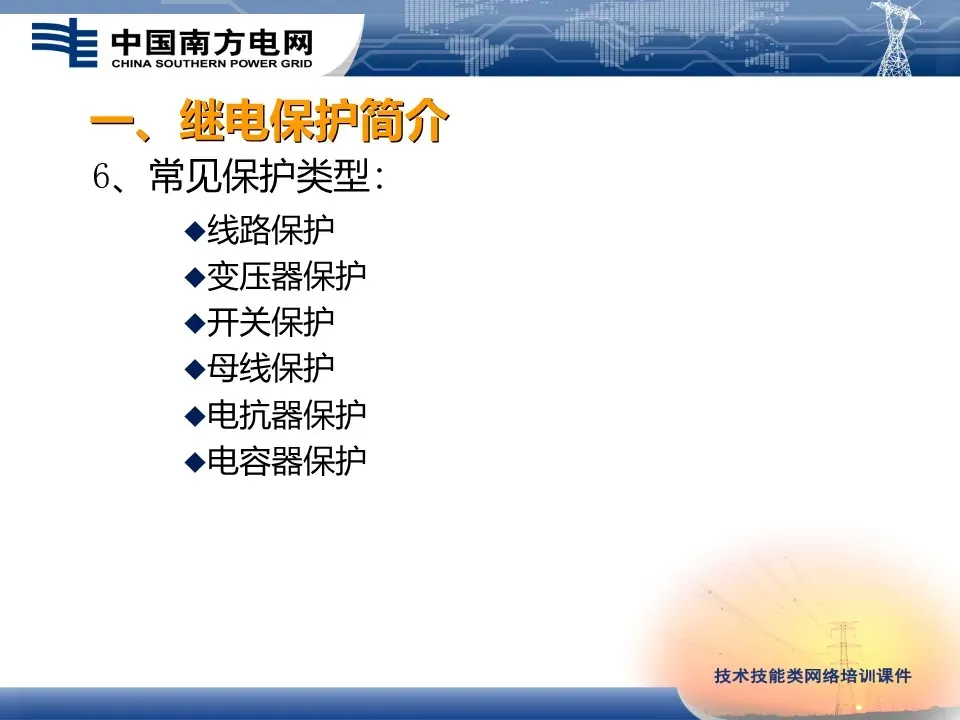 中国南方电网
CHINA SOUTHERN POWER GRID

一、继电保护简介

6、常见保护类型:

◆线路保护
◆变压器保护
◆开关保护
◆母线保护
◆电抗器保护
◆电容器保护

技术技能类网络培训课件